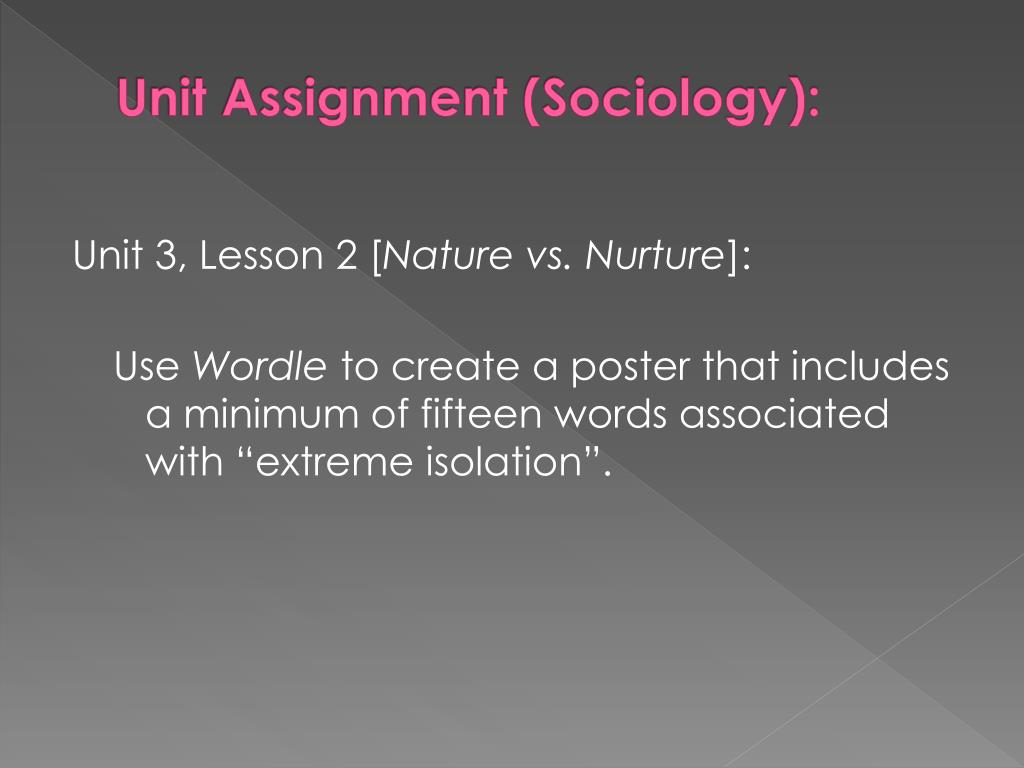 Unit Assignment (Sociology):

Unit 3, Lesson 2 [Nature vs. Nurture]:

Use Wordle to create a poster that includes a minimum of fifteen words associated with “extreme isolation”.